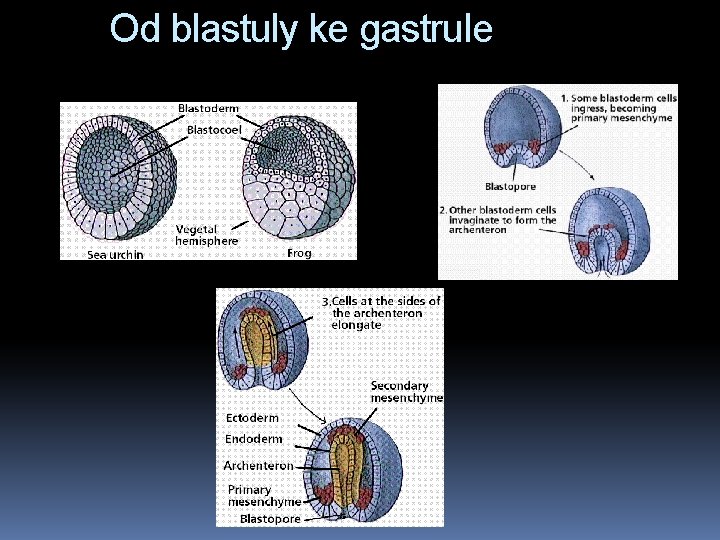 Od blastuly ke gastrule

Blastoderm
Blastocoel
Vegetal hemisphere
Sea urchin
Frog

1. Some blastoderm cells ingress, becoming primary mesenchyme
Blastopore
2. Other blastoderm cells invaginate to form the archenteron

3. Cells at the sides of the archenteron elongate
Secondary mesenchyme
Ectoderm
Endoderm
Archenteron
Primary mesenchyme
Blastopore